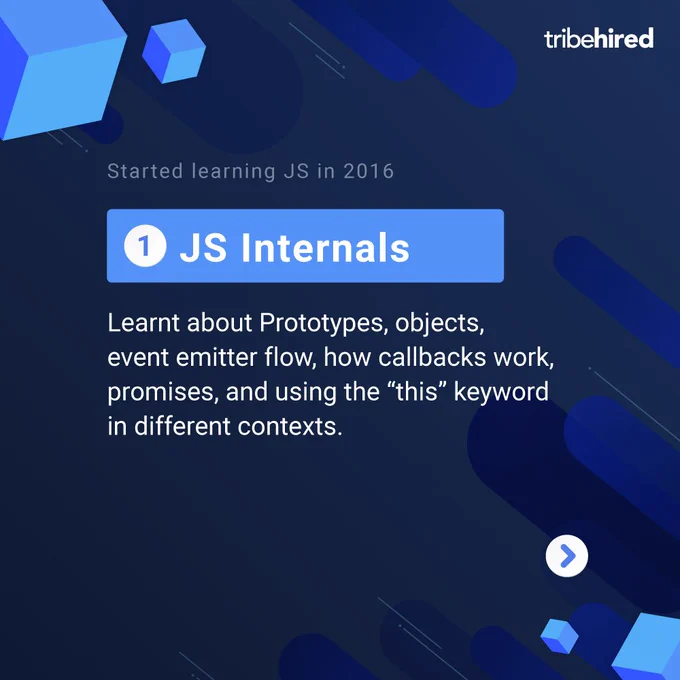 tribehired

Started learning JS in 2016

1 JS Internals

Learnt about Prototypes, objects, event emitter flow, how callbacks work, promises, and using the “this” keyword in different contexts.